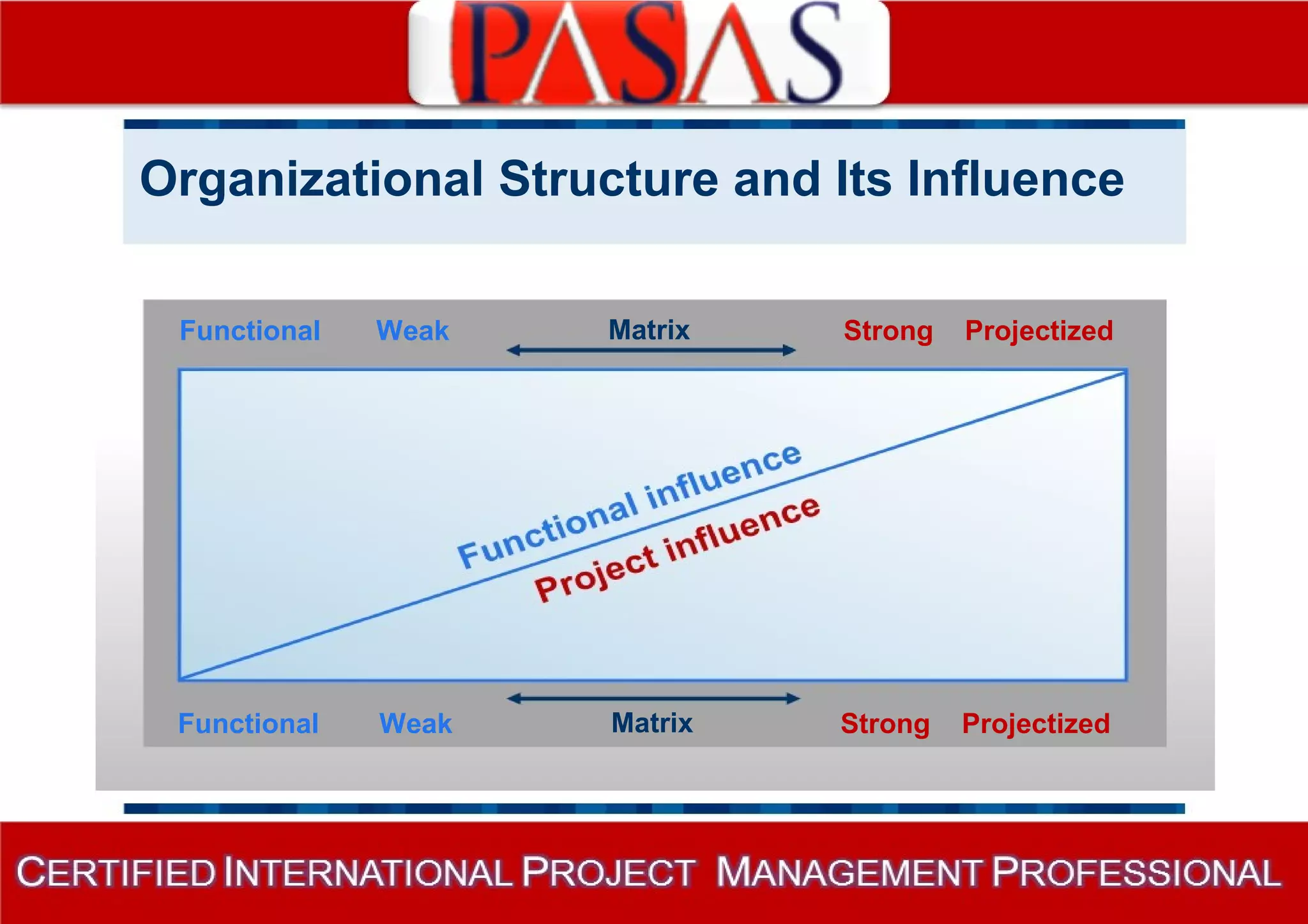 PASAS

Organizational Structure and Its Influence

Functional Weak Matrix Strong Projectized

Functional influence
Project influence

Functional Weak Matrix Strong Projectized

CERTIFIED INTERNATIONAL PROJECT MANAGEMENT PROFESSIONAL